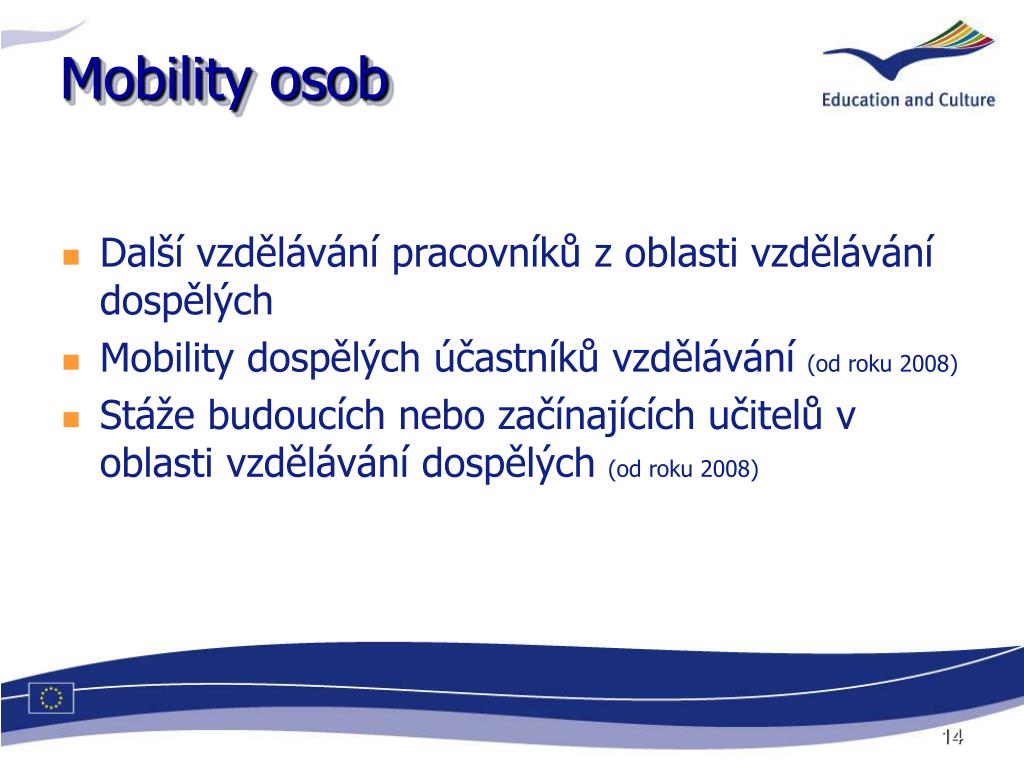 Mobility osob

Education and Culture

- Další vzdělávání pracovníků z oblasti vzdělávání dospělých
- Mobility dospělých účastníků vzdělávání (od roku 2008)
- Stáže budoucích nebo začínajících učitelů v oblasti vzdělávání dospělých (od roku 2008)

14